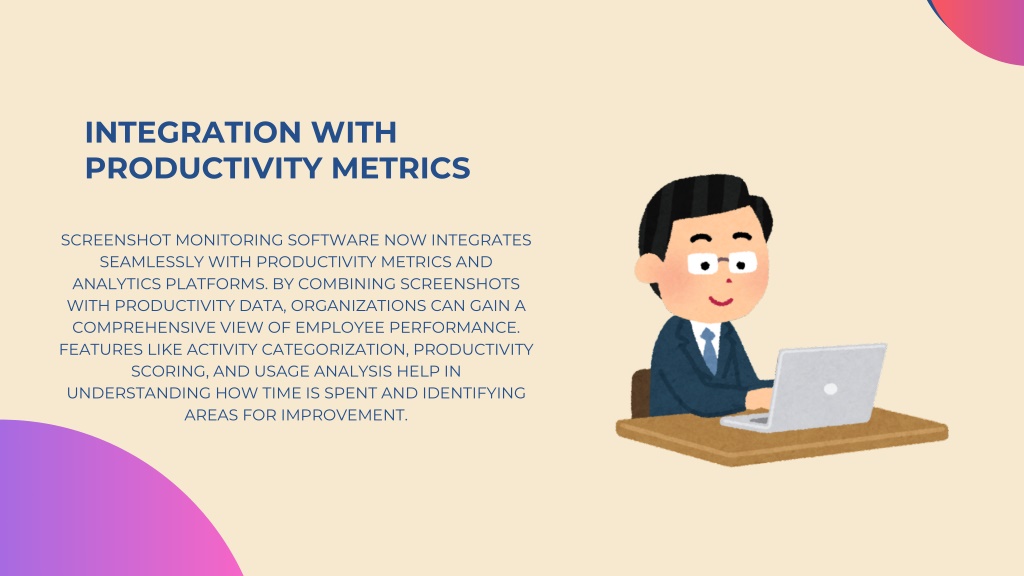 INTEGRATION WITH PRODUCTIVITY METRICS

SCREENSHOT MONITORING SOFTWARE NOW INTEGRATES SEAMLESSLY WITH PRODUCTIVITY METRICS AND ANALYTICS PLATFORMS. BY COMBINING SCREENSHOTS WITH PRODUCTIVITY DATA, ORGANIZATIONS CAN GAIN A COMPREHENSIVE VIEW OF EMPLOYEE PERFORMANCE. FEATURES LIKE ACTIVITY CATEGORIZATION, PRODUCTIVITY SCORING, AND USAGE ANALYSIS HELP IN UNDERSTANDING HOW TIME IS SPENT AND IDENTIFYING AREAS FOR IMPROVEMENT.